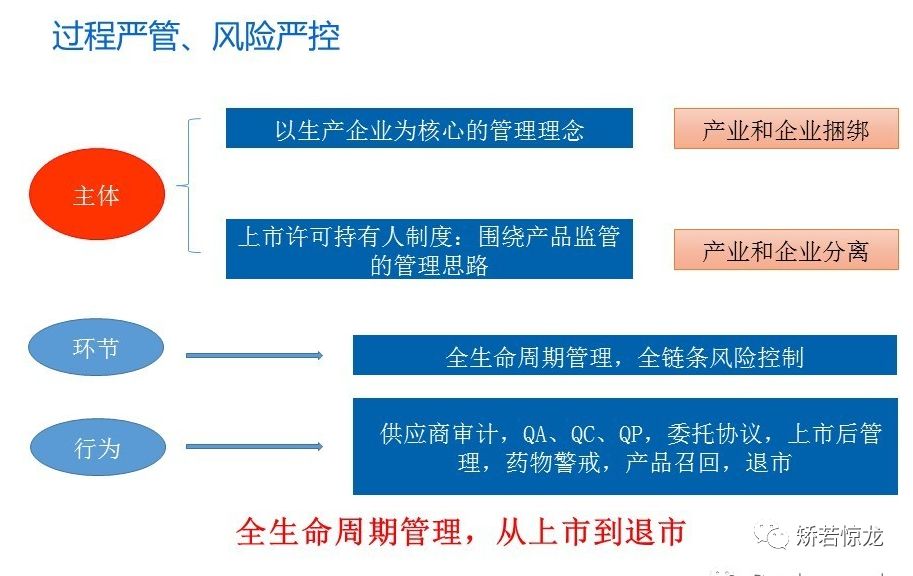 过程严管、风险严控

主体

以生产企业为核心的管理理念

产业和企业捆绑

上市许可持有人制度：围绕产品监管的管理思路

产业和企业分离

环节

全生命周期管理，全链条风险控制

行为

供应商审计，QA、QC、QP，委托协议，上市后管理，药物警戒，产品召回，退市

全生命周期管理，从上市到退市

矫若惊龙